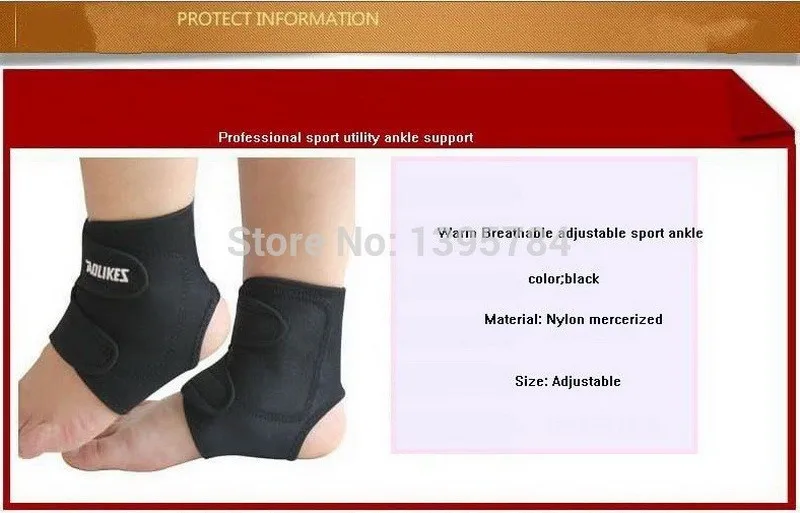 PROTECT INFORMATION

Professional sport utility ankle support

AOLIKES

Store No: 1395784

Warm Breathable adjustable sport ankle

color;black

Material: Nylon mercerized

Size: Adjustable